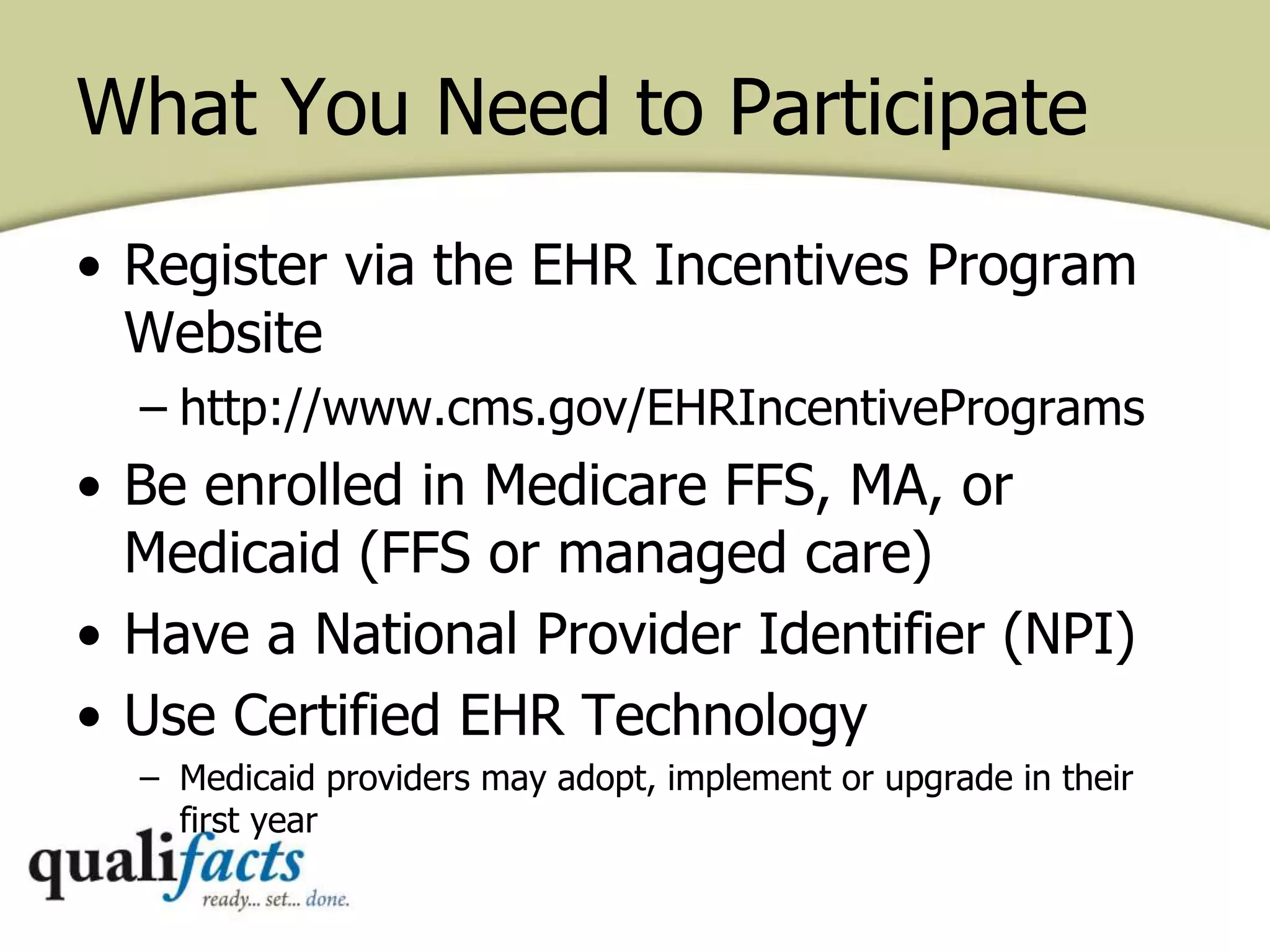 What You Need to Participate

• Register via the EHR Incentives Program Website

– http://www.cms.gov/EHRIncentivePrograms

• Be enrolled in Medicare FFS, MA, or Medicaid (FFS or managed care)

• Have a National Provider Identifier (NPI)

• Use Certified EHR Technology

– Medicaid providers may adopt, implement or upgrade in their first year

qualifacts
ready... set... done.